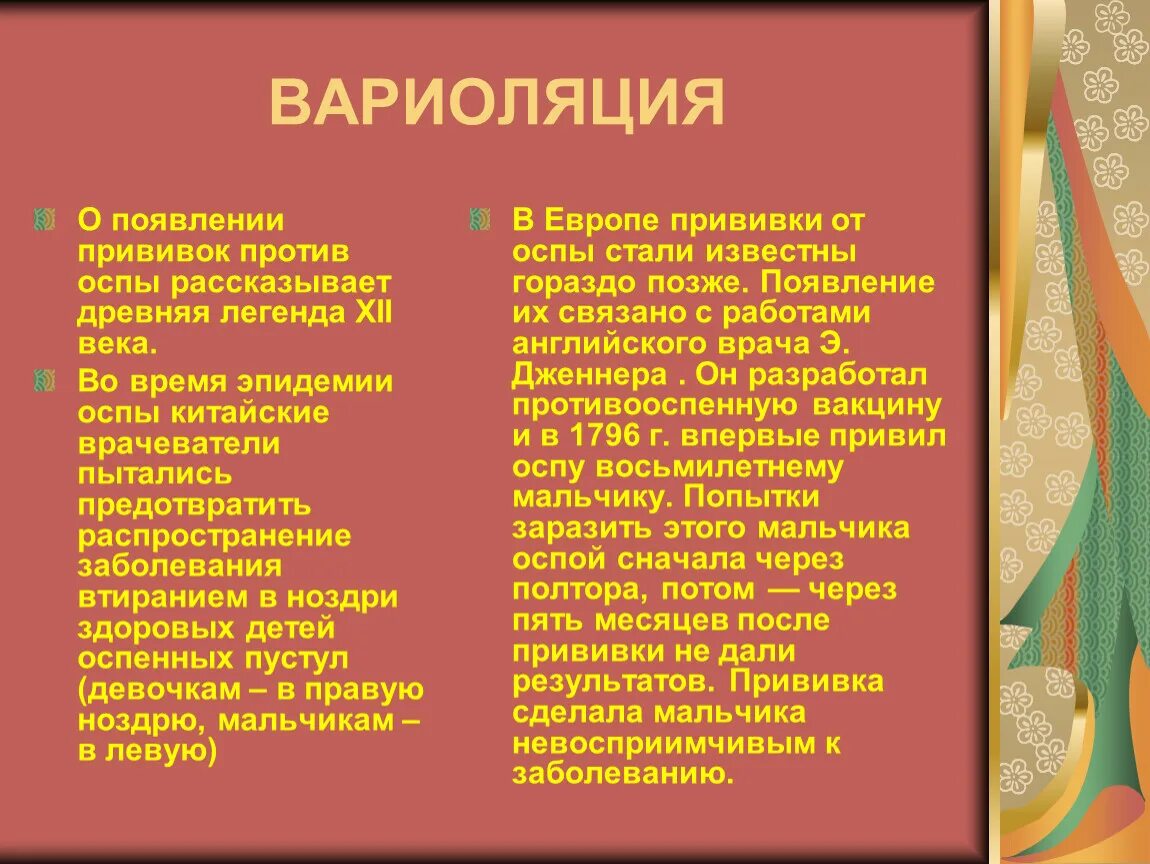 ВАРИОЛЯЦИЯ

О появлении прививок против оспы рассказывает древняя легенда XII века.

Во время эпидемии оспы китайские врачеватели пытались предотвратить распространение заболевания втиранием в ноздри здоровых детей оспенных пустул (девочкам – в правую ноздрю, мальчикам – в левую)

В Европе прививки от оспы стали известны гораздо позже. Появление их связано с работами английского врача Э. Дженнера . Он разработал противооспенную вакцину и в 1796 г. впервые привил оспу восьмилетнему мальчику. Попытки заразить этого мальчика оспой сначала через полтора, потом — через пять месяцев после прививки не дали результатов. Прививка сделала мальчика невосприимчивым к заболеванию.